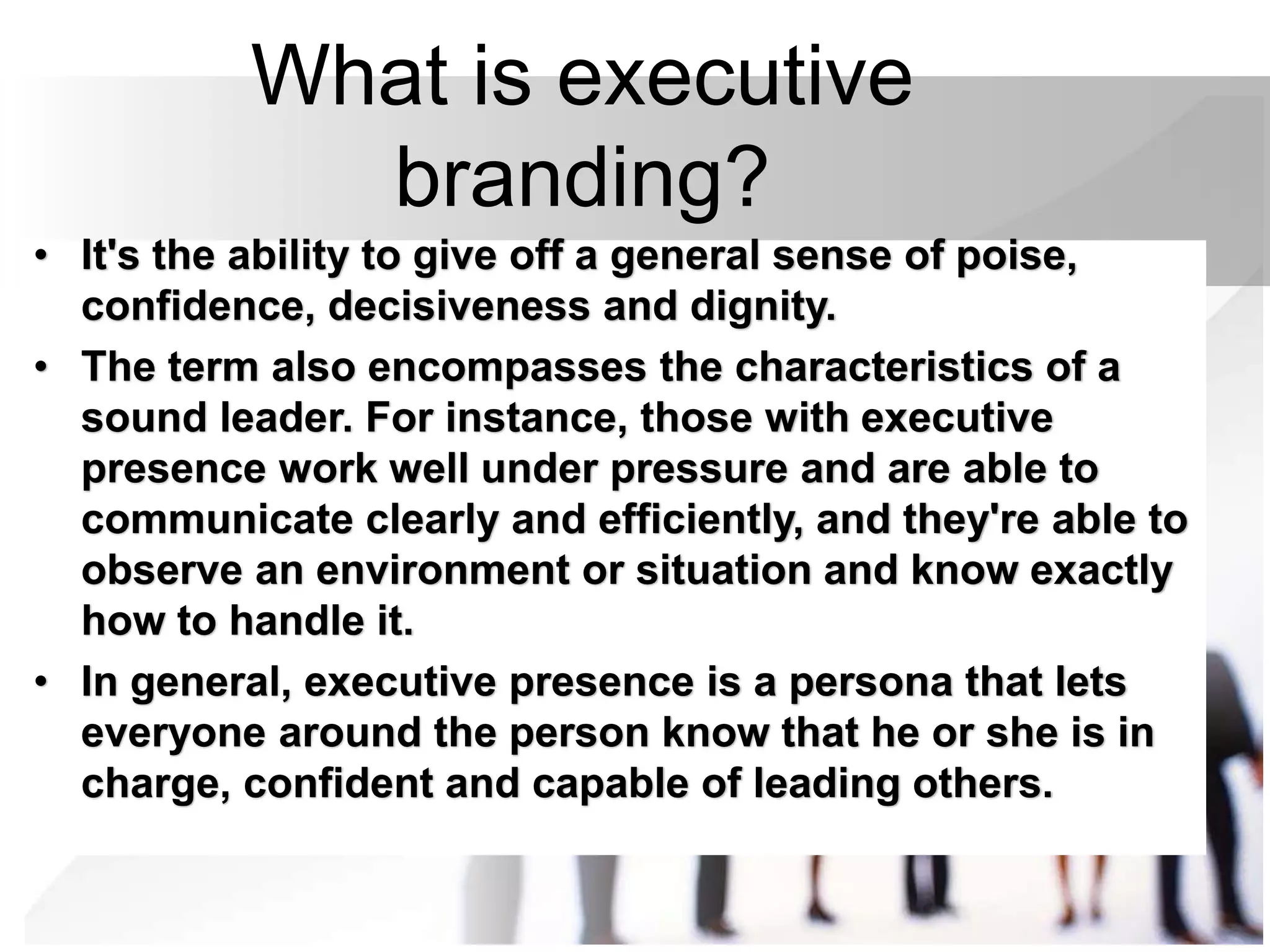 What is executive branding?

• It's the ability to give off a general sense of poise, confidence, decisiveness and dignity.

• The term also encompasses the characteristics of a sound leader. For instance, those with executive presence work well under pressure and are able to communicate clearly and efficiently, and they're able to observe an environment or situation and know exactly how to handle it.

• In general, executive presence is a persona that lets everyone around the person know that he or she is in charge, confident and capable of leading others.